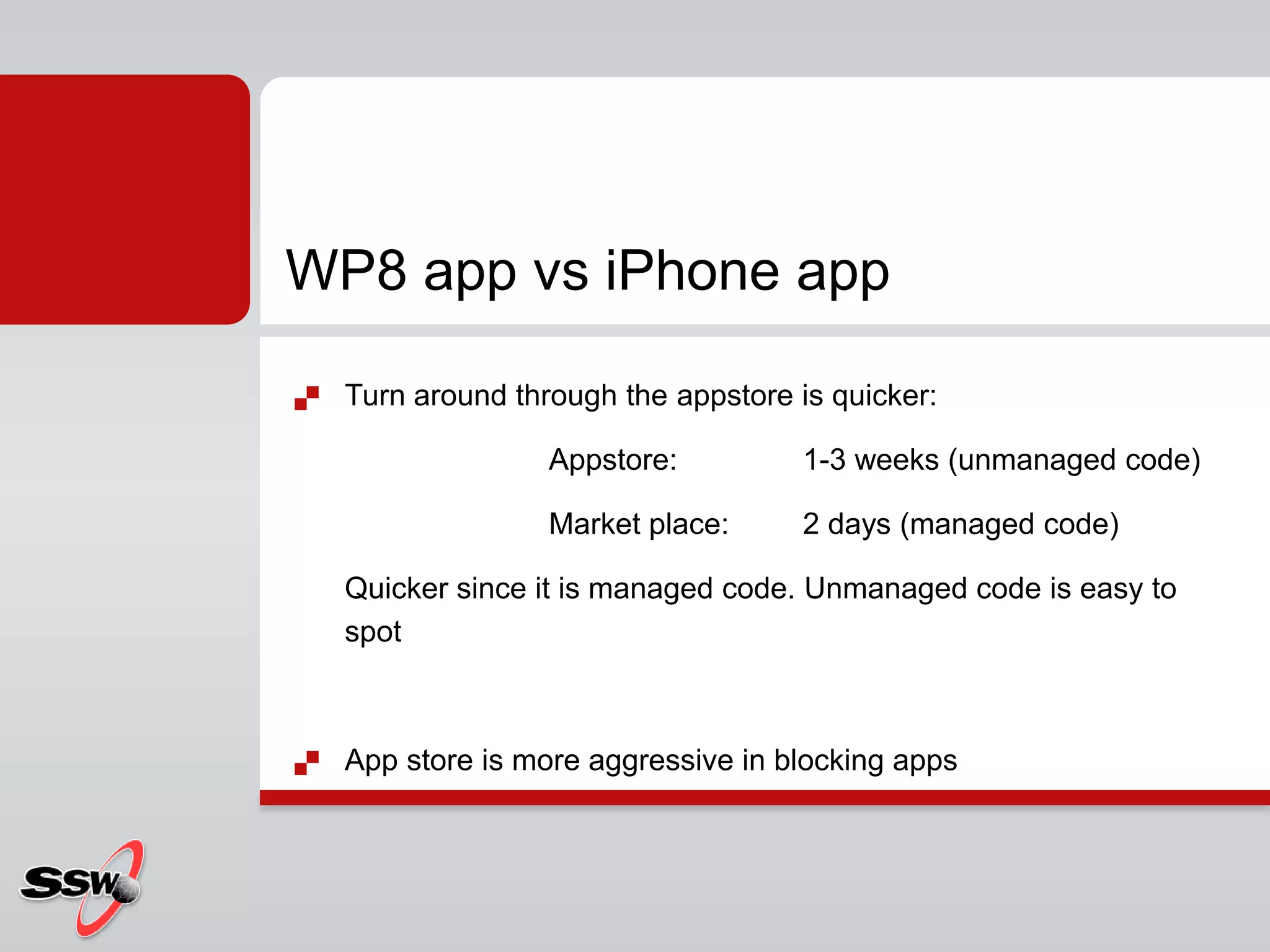 WP8 app vs iPhone app

Turn around through the appstore is quicker:

Appstore: 1-3 weeks (unmanaged code)

Market place: 2 days (managed code)

Quicker since it is managed code. Unmanaged code is easy to spot

App store is more aggressive in blocking apps

SSW